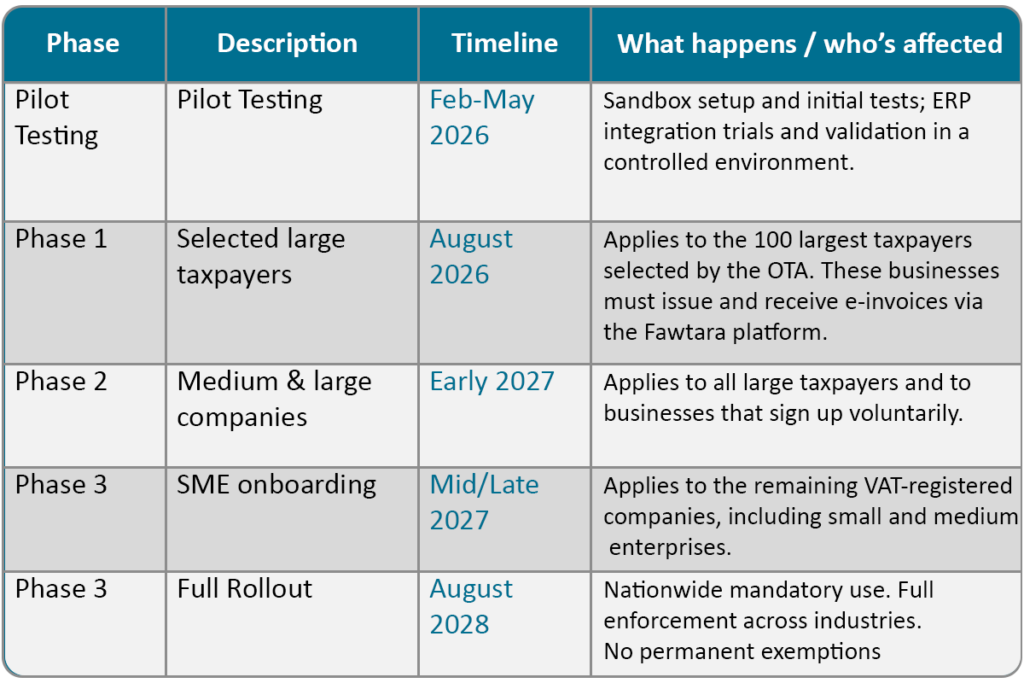 | Phase | Description | Timeline | What happens / who's affected |
|---|---|---|---|
| Pilot Testing | Pilot Testing | Feb-May 2026 | Sandbox setup and initial tests; ERP integration trials and validation in a controlled environment. |
| Phase 1 | Selected large taxpayers | August 2026 | Applies to the 100 largest taxpayers selected by the OTA. These businesses must issue and receive e-invoices via the Fawtara platform. |
| Phase 2 | Medium & large companies | Early 2027 | Applies to all large taxpayers and to businesses that sign up voluntarily. |
| Phase 3 | SME onboarding | Mid/Late 2027 | Applies to the remaining VAT-registered companies, including small and medium enterprises. |
| Phase 3 | Full Rollout | August 2028 | Nationwide mandatory use. Full enforcement across industries. No permanent exemptions |